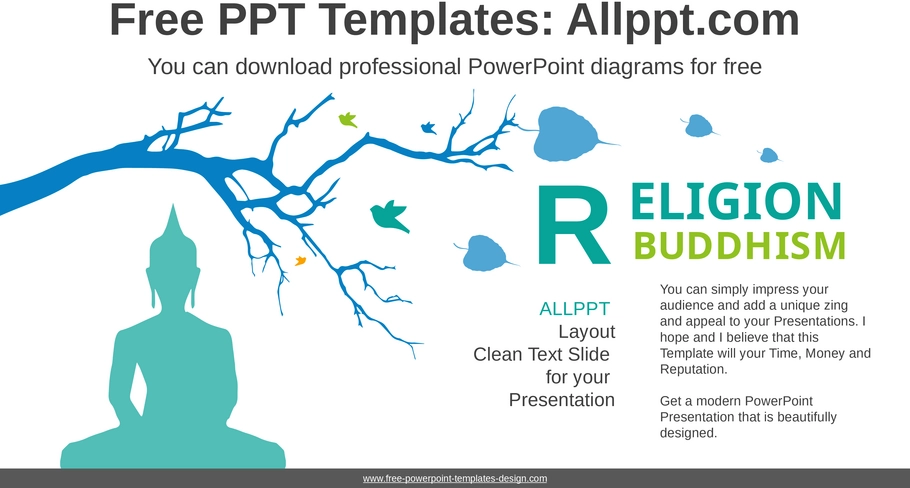 Free PPT Templates: Allppt.com

You can download professional PowerPoint diagrams for free

RELIGION
BUDDHISM

ALLPPT
Layout
Clean Text Slide
for your
Presentation

You can simply impress your audience and add a unique zing and appeal to your Presentations. I hope and I believe that this Template will your Time, Money and Reputation.

Get a modern PowerPoint Presentation that is beautifully designed.

www.free-powerpoint-templates-design.com